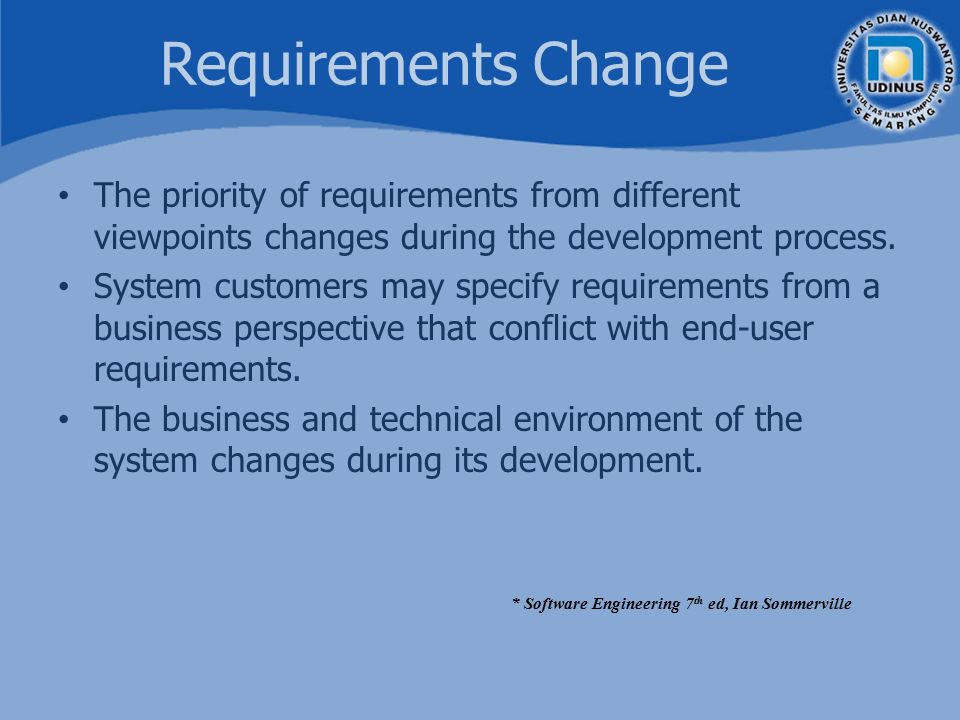 Requirements Change

UNIVERSITAS DIAN NUSWANTORO
UDINUS
FAKULTAS ILMU KOMPUTER
SEMARANG

• The priority of requirements from different viewpoints changes during the development process.
• System customers may specify requirements from a business perspective that conflict with end-user requirements.
• The business and technical environment of the system changes during its development.

* Software Engineering 7$^{th}$ ed, Ian Sommerville